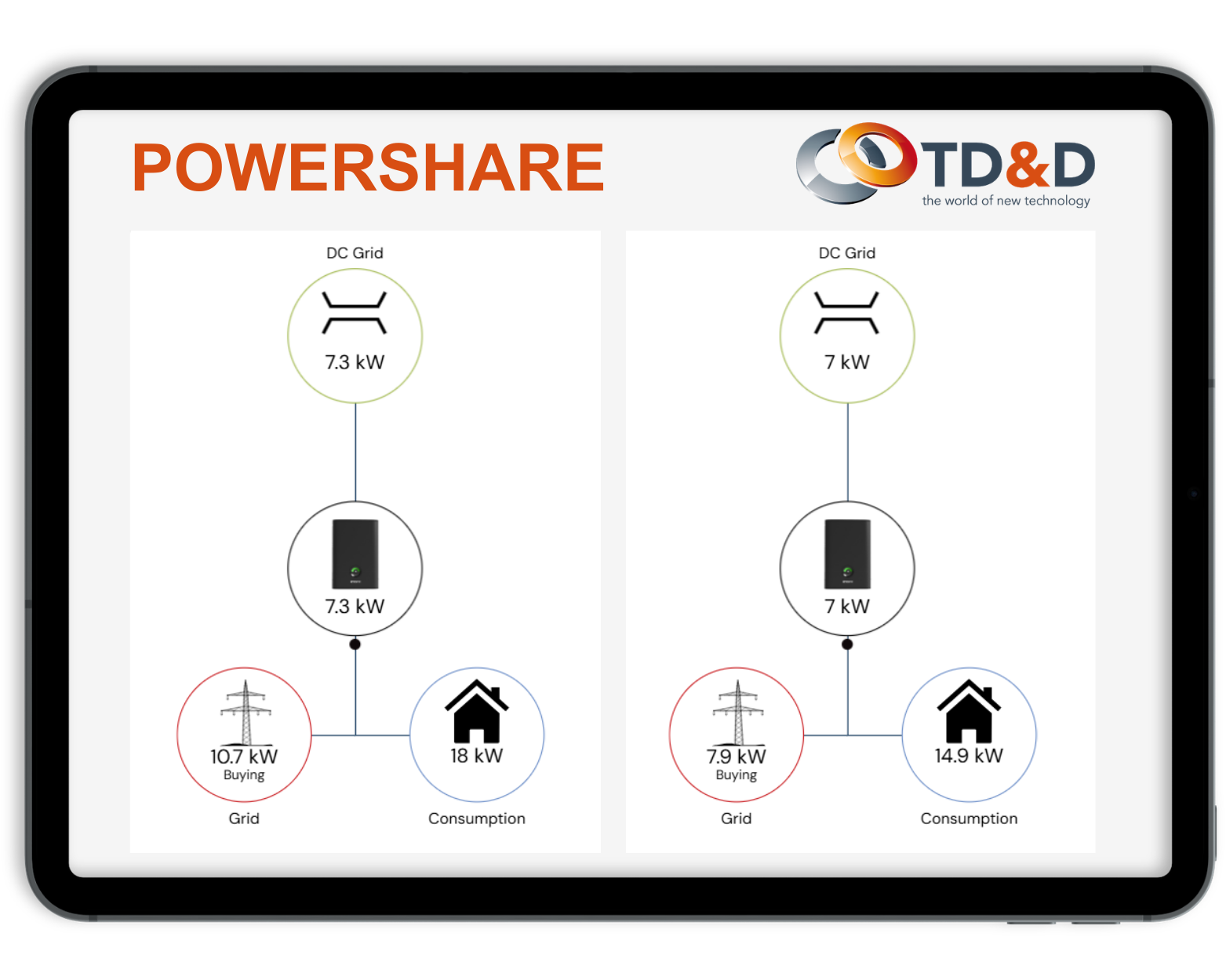 POWERSHARE

TD&D
the world of new technology

DC Grid

7.3 kW

7.3 kW

10.7 kW
Buying

Grid

18 kW

Consumption

DC Grid

7 kW

7 kW

7.9 kW
Buying

Grid

14.9 kW

Consumption